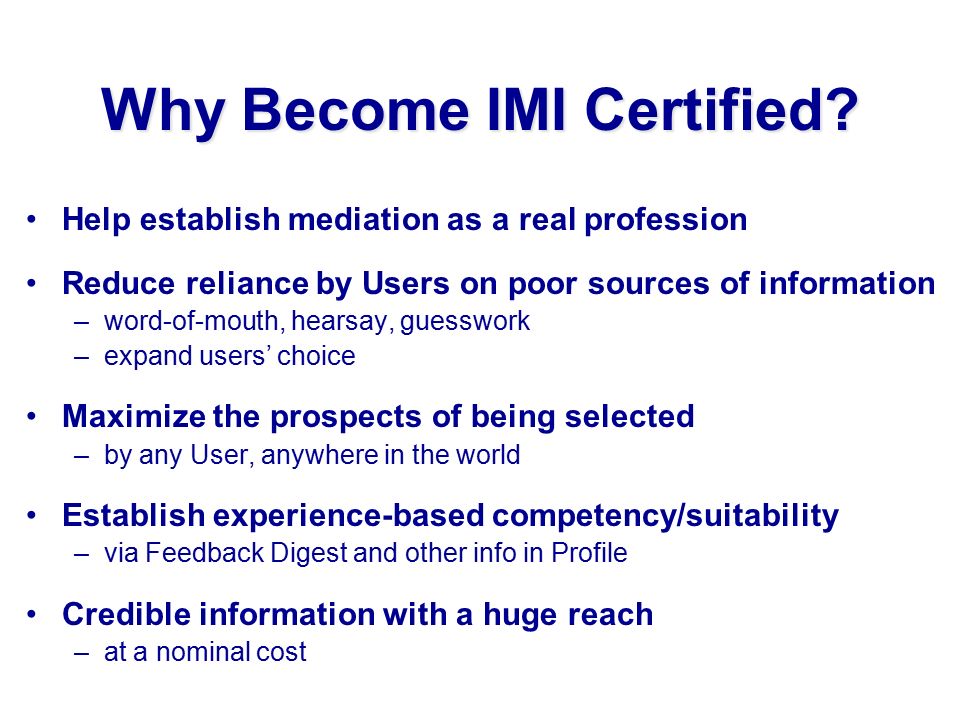 Why Become IMI Certified?

• Help establish mediation as a real profession

• Reduce reliance by Users on poor sources of information
– word-of-mouth, hearsay, guesswork
– expand users' choice

• Maximize the prospects of being selected
– by any User, anywhere in the world

• Establish experience-based competency/suitability
– via Feedback Digest and other info in Profile

• Credible information with a huge reach
– at a nominal cost